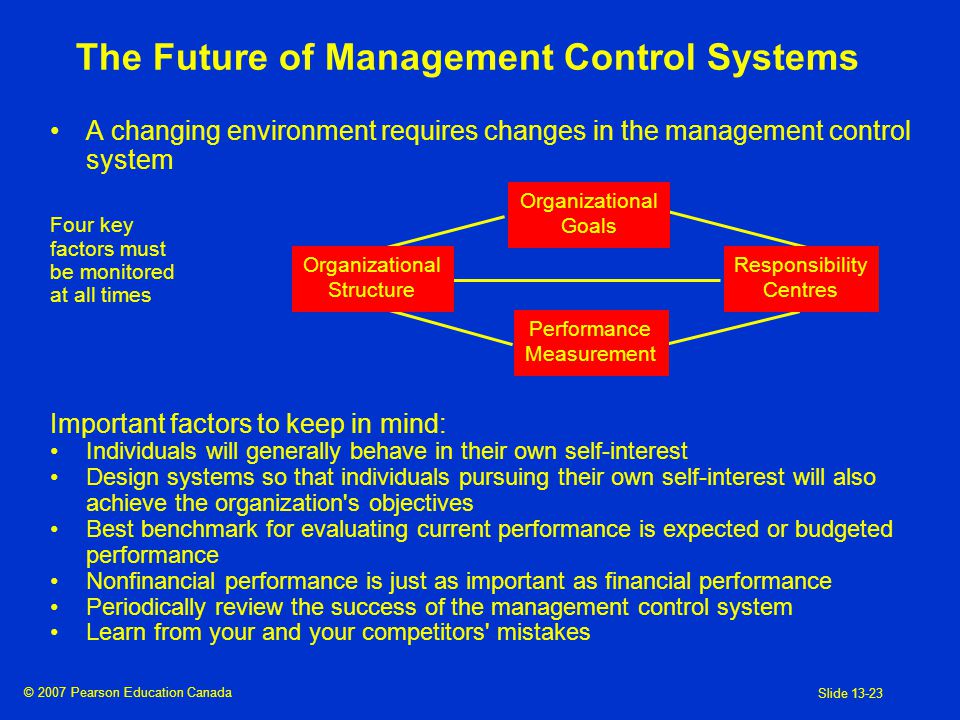 The Future of Management Control Systems

• A changing environment requires changes in the management control system

Four key factors must be monitored at all times

Organizational Goals

Organizational Structure

Responsibility Centres

Performance Measurement

Important factors to keep in mind:
• Individuals will generally behave in their own self-interest
• Design systems so that individuals pursuing their own self-interest will also achieve the organization's objectives
• Best benchmark for evaluating current performance is expected or budgeted performance
• Nonfinancial performance is just as important as financial performance
• Periodically review the success of the management control system
• Learn from your and your competitors' mistakes

© 2007 Pearson Education Canada

Slide 13-23